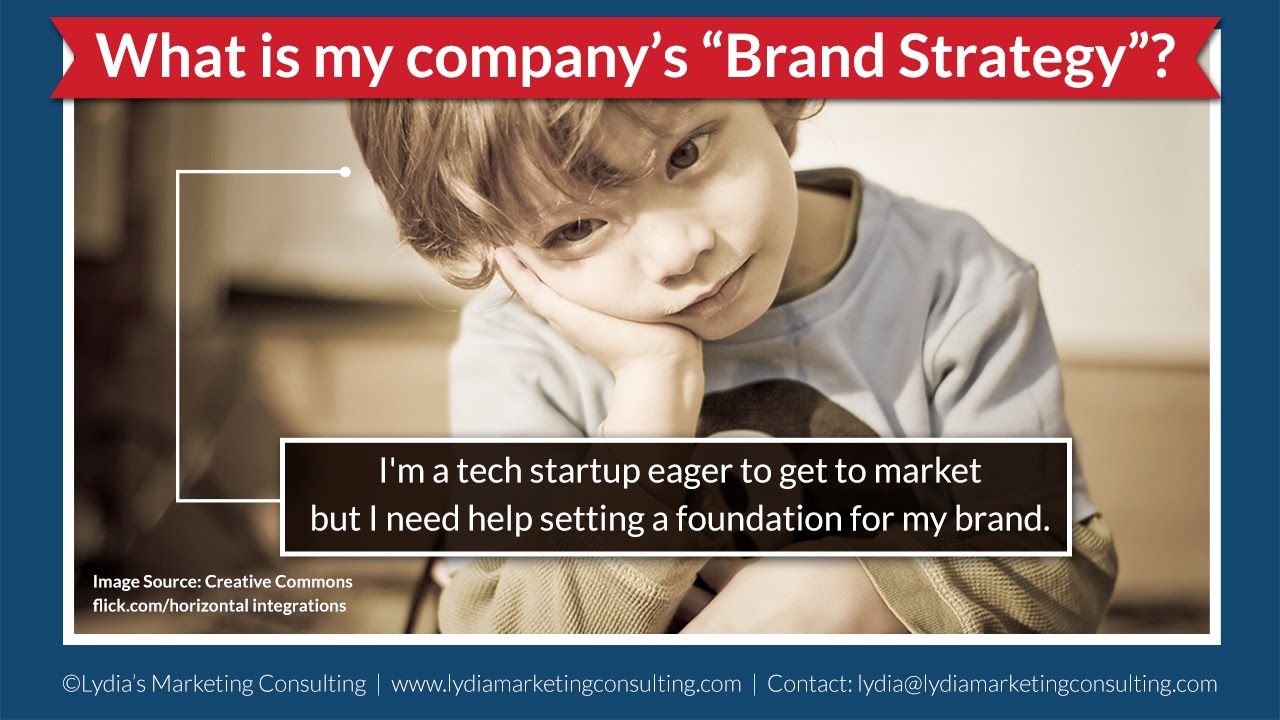 What is my company's "Brand Strategy"?

I'm a tech startup eager to get to market but I need help setting a foundation for my brand.

Image Source: Creative Commons
flick.com/horizontal integrations

©Lydia's Marketing Consulting | www.lydiamarketingconsulting.com | Contact: lydia@lydiamarketingconsulting.com